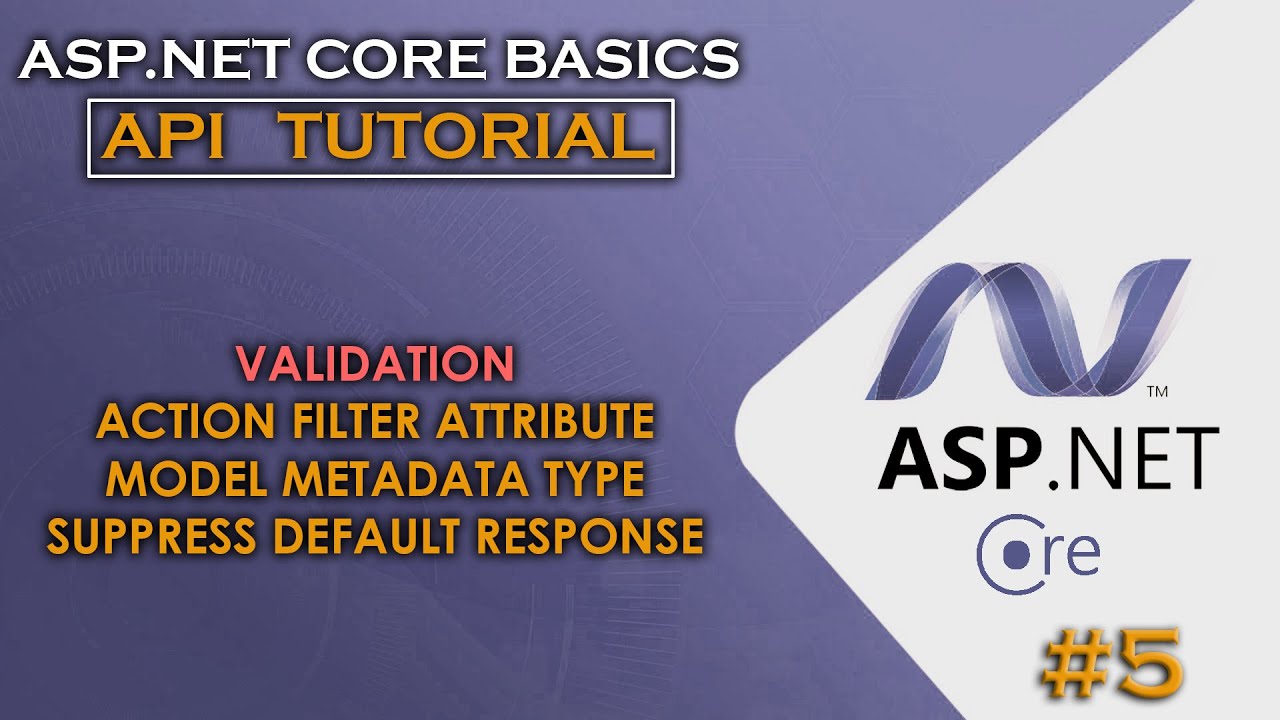 ASP.NET CORE BASICS

API TUTORIAL

VALIDATION
ACTION FILTER ATTRIBUTE
MODEL METADATA TYPE
SUPPRESS DEFAULT RESPONSE

™

ASP.NET

Core

#5